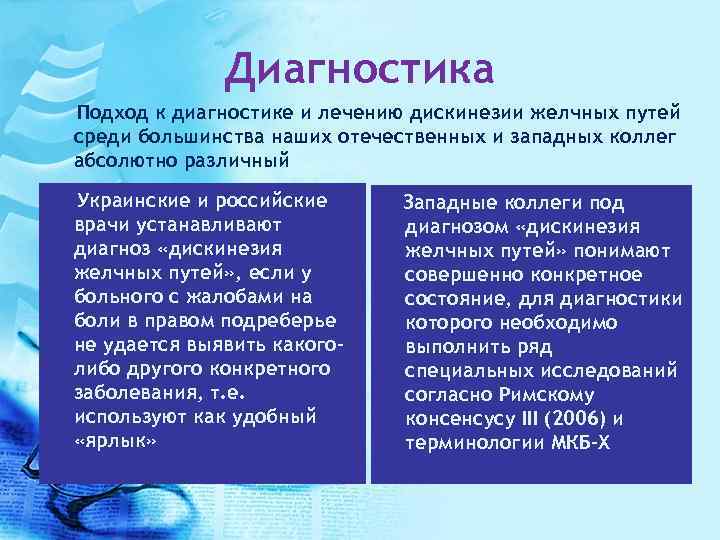 Диагностика

Подход к диагностике и лечению дискинезии желчных путей среди большинства наших отечественных и западных коллег абсолютно различный

Украинские и российские врачи устанавливают диагноз «дискинезия желчных путей», если у больного с жалобами на боли в правом подреберье не удается выявить какого-либо другого конкретного заболевания, т.е. используют как удобный «ярлык»

Западные коллеги под диагнозом «дискинезия желчных путей» понимают совершенно конкретное состояние, для диагностики которого необходимо выполнить ряд специальных исследований согласно Римскому консенсусу III (2006) и терминологии МКБ-Х